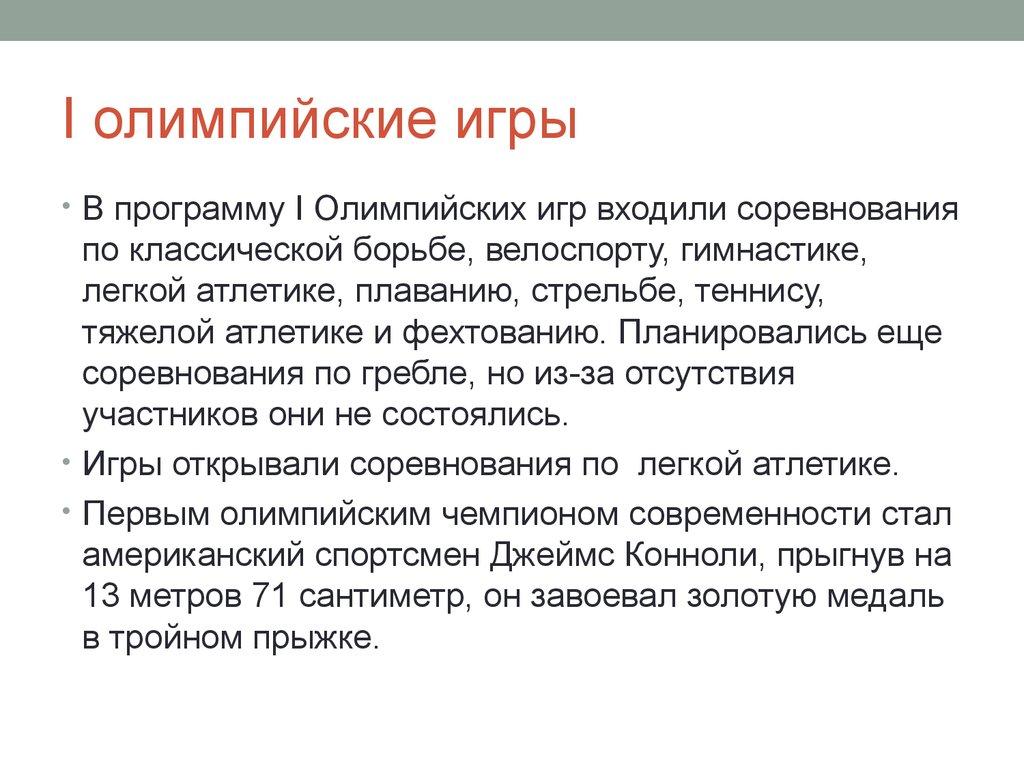 I олимпийские игры

• В программу I Олимпийских игр входили соревнования по классической борьбе, велоспорту, гимнастике, легкой атлетике, плаванию, стрельбе, теннису, тяжелой атлетике и фехтованию. Планировались еще соревнования по гребле, но из-за отсутствия участников они не состоялись.

• Игры открывали соревнования по  легкой атлетике.

• Первым олимпийским чемпионом современности стал американский спортсмен Джеймс Конноли, прыгнув на 13 метров 71 сантиметр, он завоевал золотую медаль в тройном прыжке.